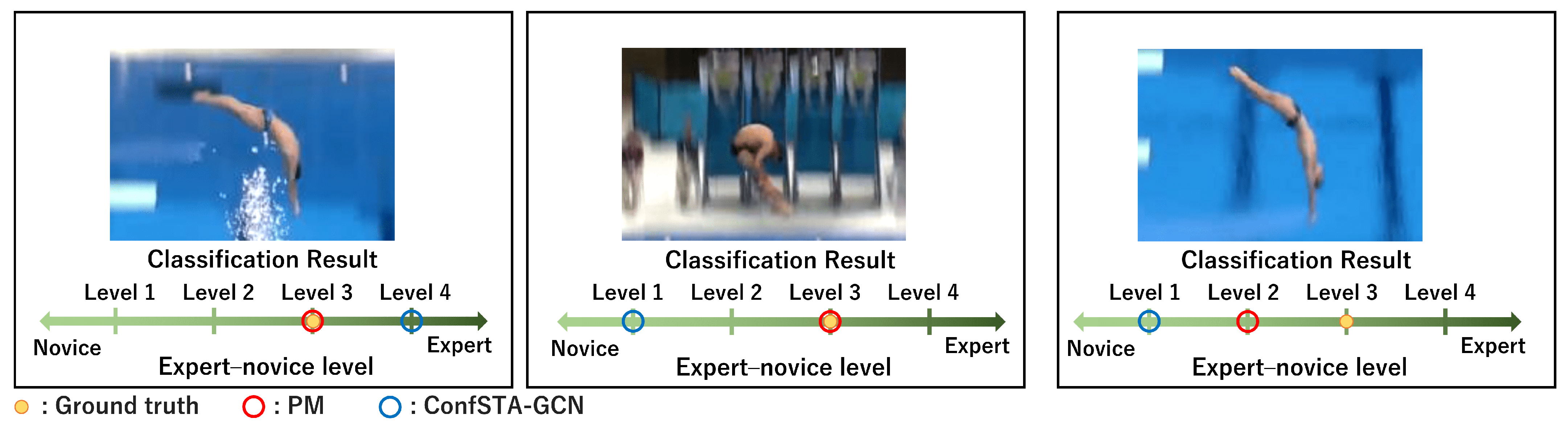 Classification Result

Level 1 Level 2 Level 3 Level 4

Novice Expert

Expert–novice level

Classification Result

Level 1 Level 2 Level 3 Level 4

Novice Expert

Expert–novice level

Classification Result

Level 1 Level 2 Level 3 Level 4

Novice Expert

Expert–novice level

: Ground truth : PM : ConfSTA-GCN